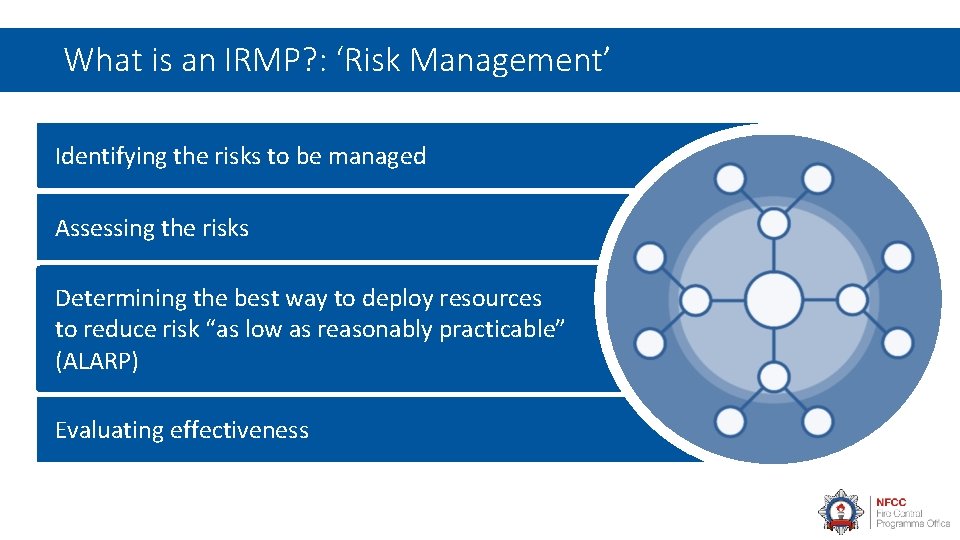 What is an IRMP?: ‘Risk Management’

Identifying the risks to be managed

Assessing the risks

Determining the best way to deploy resources to reduce risk “as low as reasonably practicable” (ALARP)

Evaluating effectiveness

NFCC
Fire Central
Programme Office